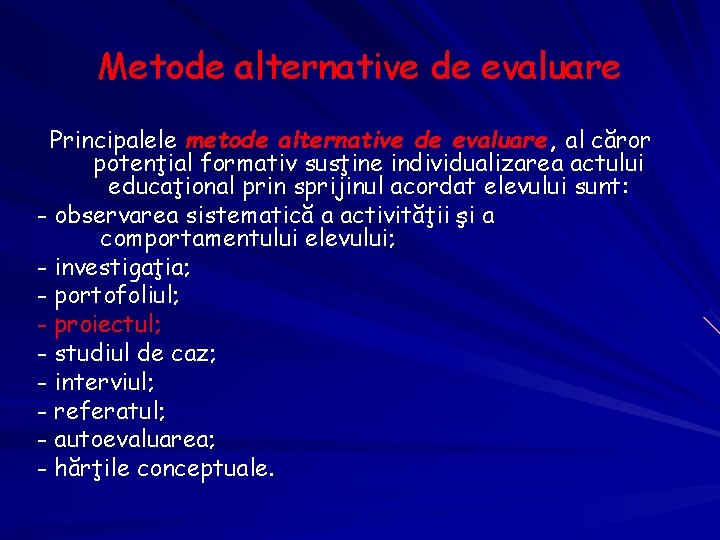 Metode alternative de evaluare

Principalele metode alternative de evaluare, al căror potenţial formativ susţine individualizarea actului educaţional prin sprijinul acordat elevului sunt:
- observarea sistematică a activităţii şi a comportamentului elevului;
- investigaţia;
- portofoliul;
- proiectul;
- studiul de caz;
- interviul;
- referatul;
- autoevaluarea;
- hărţile conceptuale.